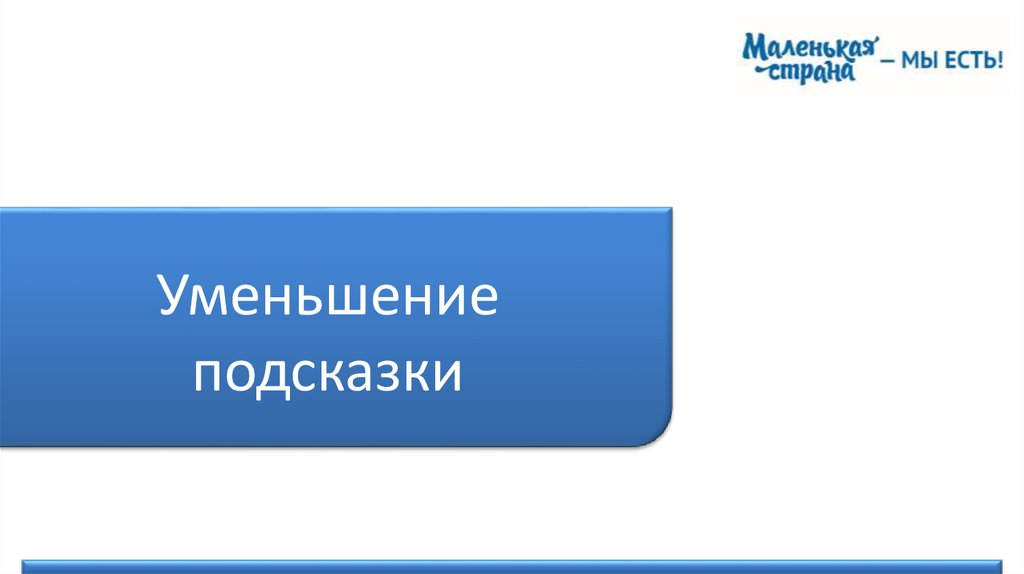 Маленькая страна – МЫ ЕСТЬ!

Уменьшение подсказки